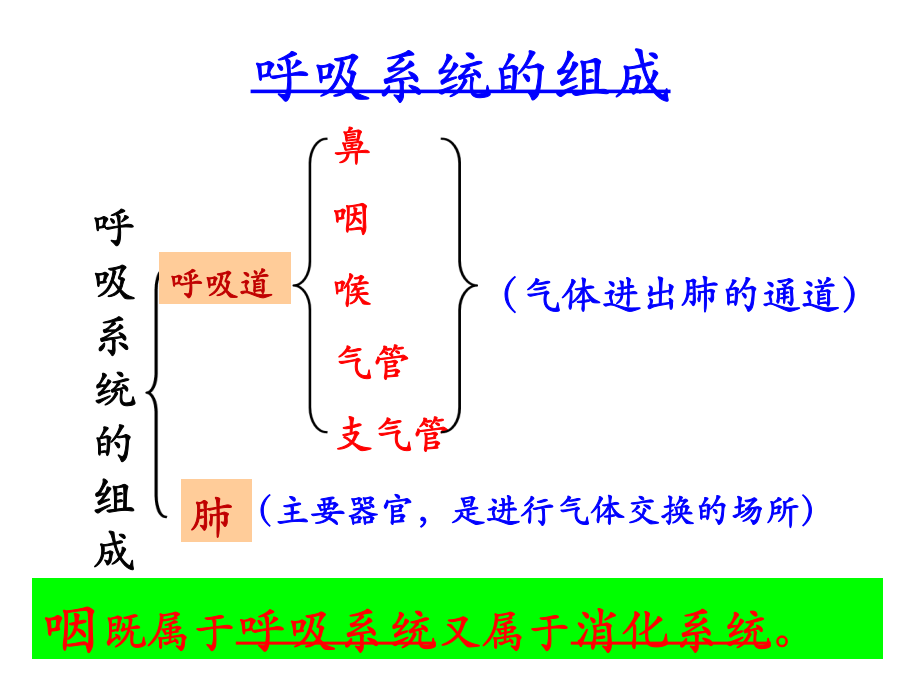 呼吸系统的组成

呼吸系统的组成

呼吸道

鼻
咽
喉
气管
支气管

（气体进出肺的通道）

肺 （主要器官，是进行气体交换的场所）

咽既属于呼吸系统又属于消化系统。